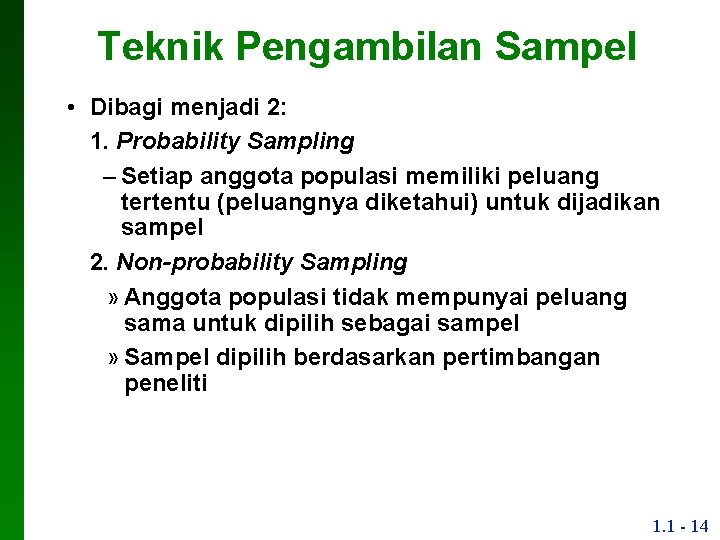 Teknik Pengambilan Sampel

• Dibagi menjadi 2:

1. Probability Sampling

– Setiap anggota populasi memiliki peluang tertentu (peluangnya diketahui) untuk dijadikan sampel

2. Non-probability Sampling

» Anggota populasi tidak mempunyai peluang sama untuk dipilih sebagai sampel

» Sampel dipilih berdasarkan pertimbangan peneliti

1.1 - 14